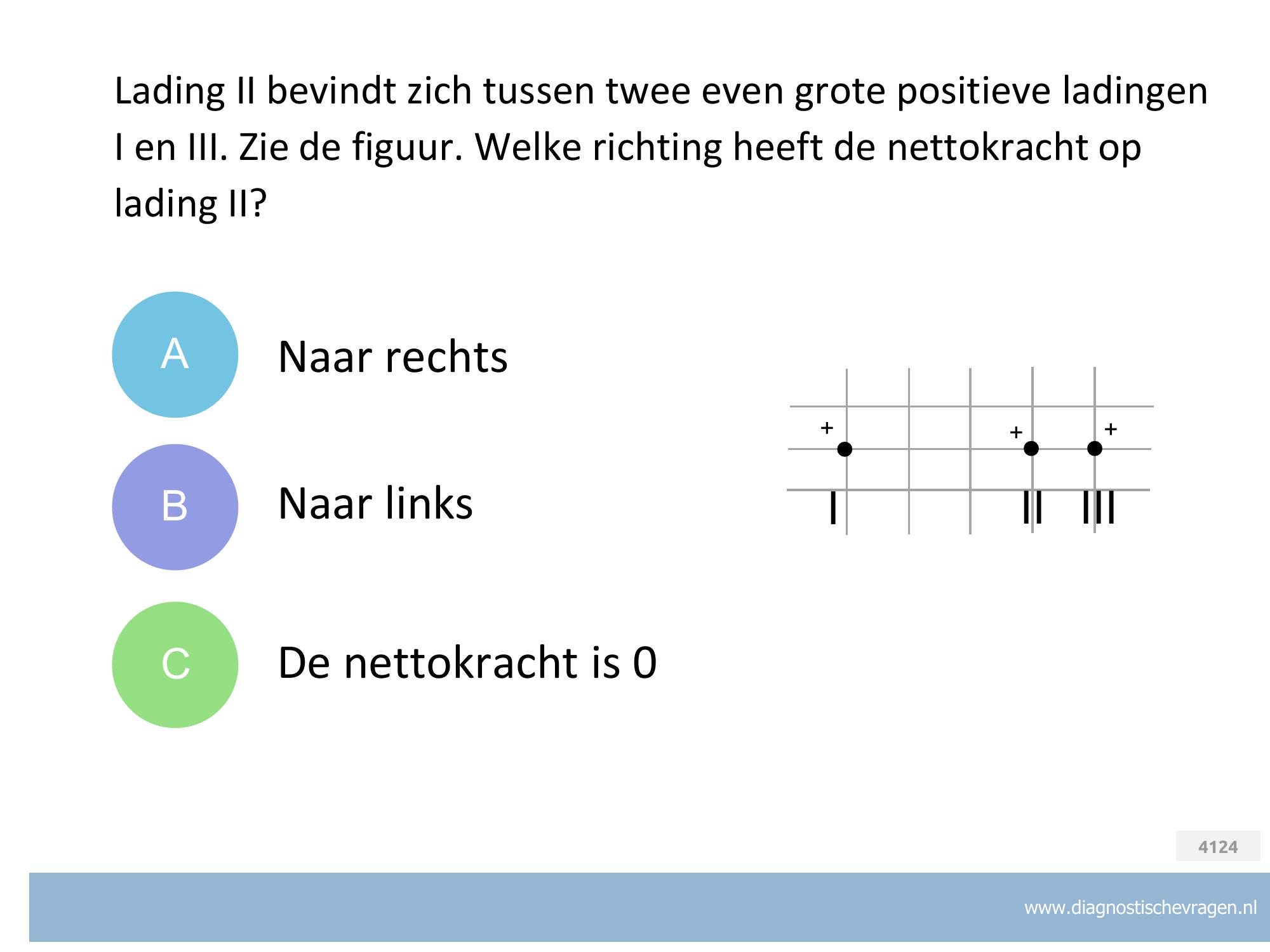 Lading II bevindt zich tussen twee even grote positieve ladingen I en III. Zie de figuur. Welke richting heeft de nettokracht op lading II?

A Naar rechts

B Naar links

C De nettokracht is 0

+ + +

I II III

4124

www.diagnostischevragen.nl